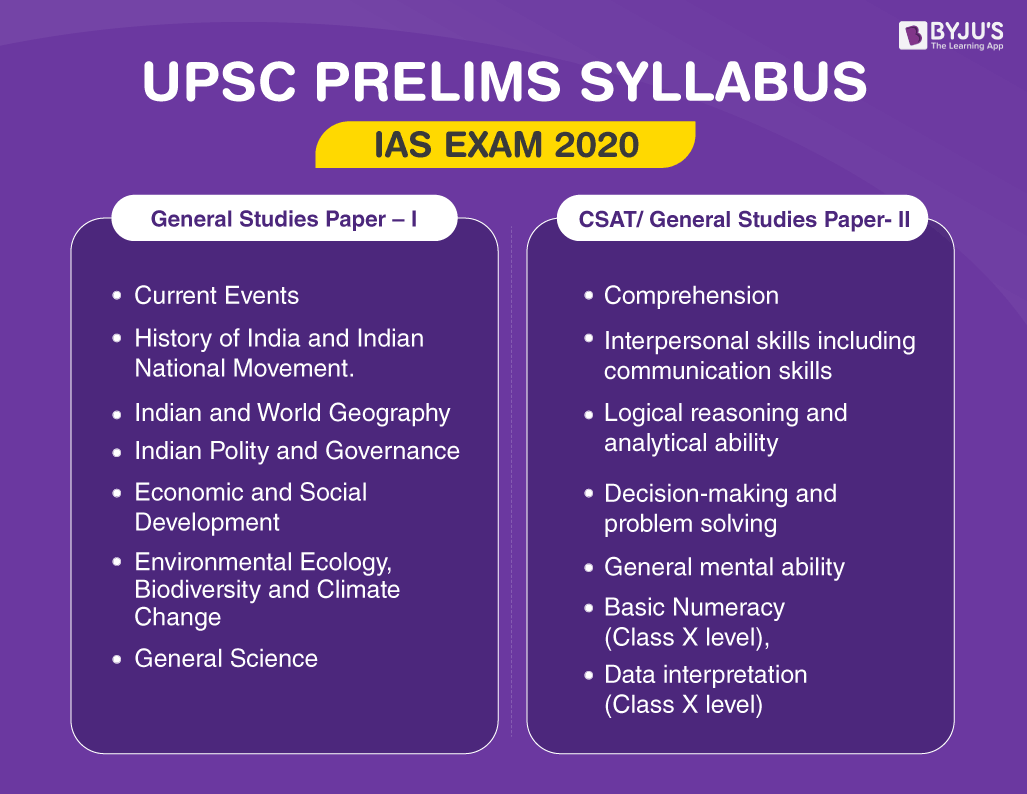 BYJU'S
The Learning App

UPSC PRELIMS SYLLABUS

IAS EXAM 2020

General Studies Paper – I

• Current Events
• History of India and Indian National Movement.
• Indian and World Geography
• Indian Polity and Governance
• Economic and Social Development
• Environmental Ecology, Biodiversity and Climate Change
• General Science

CSAT/ General Studies Paper- II

• Comprehension
• Interpersonal skills including communication skills
• Logical reasoning and analytical ability
• Decision-making and problem solving
• General mental ability
• Basic Numeracy (Class X level),
• Data interpretation (Class X level)